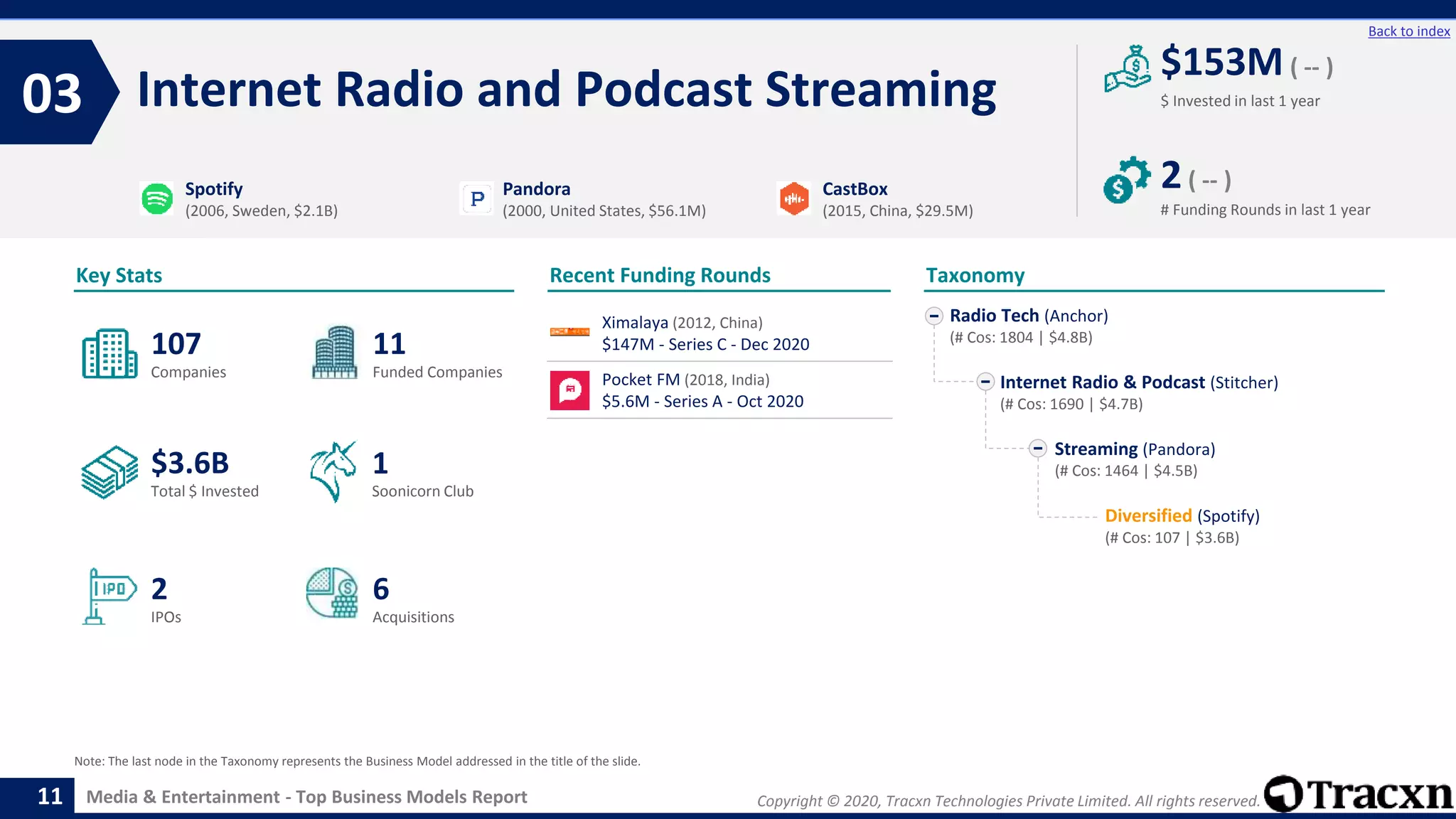 Back to index

03 Internet Radio and Podcast Streaming

$153M ( -- )
$ Invested in last 1 year

2 ( -- )
# Funding Rounds in last 1 year

Spotify
(2006, Sweden, $2.1B)

P Pandora
(2000, United States, $56.1M)

CastBox
(2015, China, $29.5M)

Key Stats

107
Companies

11
Funded Companies

$3.6B
Total $ Invested

1
Soonicorn Club

IPO 2
IPOs

6
Acquisitions

Recent Funding Rounds

Ximalaya (2012, China)
$147M - Series C - Dec 2020

Pocket FM (2018, India)
$5.6M - Series A - Oct 2020

Taxonomy

Radio Tech (Anchor)
(# Cos: 1804 | $4.8B)

Internet Radio & Podcast (Stitcher)
(# Cos: 1690 | $4.7B)

Streaming (Pandora)
(# Cos: 1464 | $4.5B)

Diversified (Spotify)
(# Cos: 107 | $3.6B)

Note: The last node in the Taxonomy represents the Business Model addressed in the title of the slide.

11 Media & Entertainment - Top Business Models Report

Copyright © 2020, Tracxn Technologies Private Limited. All rights reserved. Tracxn